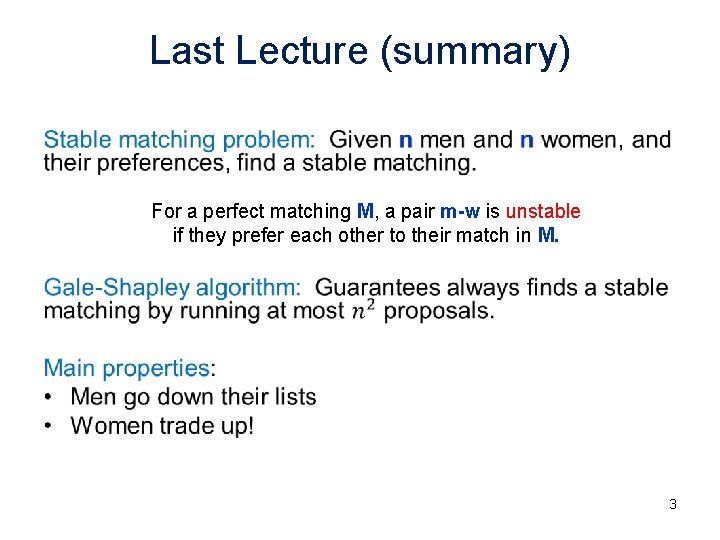 Last Lecture (summary)

Stable matching problem: Given n men and n women, and their preferences, find a stable matching.

For a perfect matching M, a pair m-w is unstable if they prefer each other to their match in M.

Gale-Shapley algorithm: Guarantees always finds a stable matching by running at most $n^2$ proposals.

Main properties:
• Men go down their lists
• Women trade up!

3